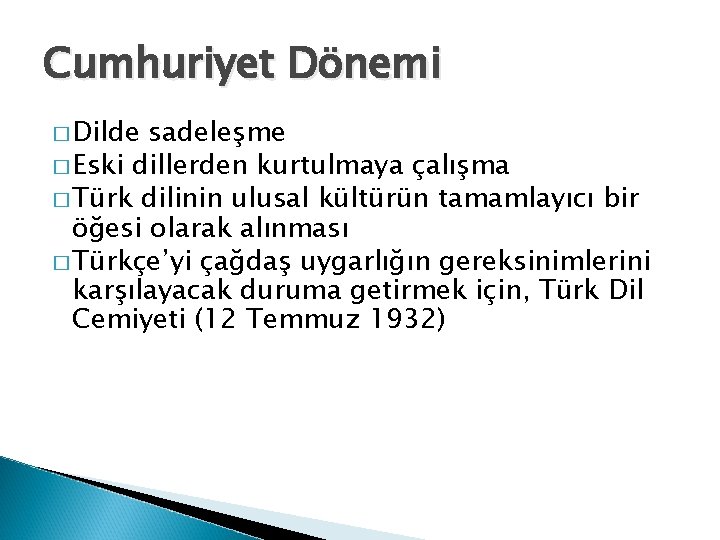 Cumhuriyet Dönemi

□ Dilde sadeleşme
□ Eski dillerden kurtulmaya çalışma
□ Türk dilinin ulusal kültürün tamamlayıcı bir öğesi olarak alınması
□ Türkçe'yi çağdaş uygarlığın gereksinimlerini karşılayacak duruma getirmek için, Türk Dil Cemiyeti (12 Temmuz 1932)